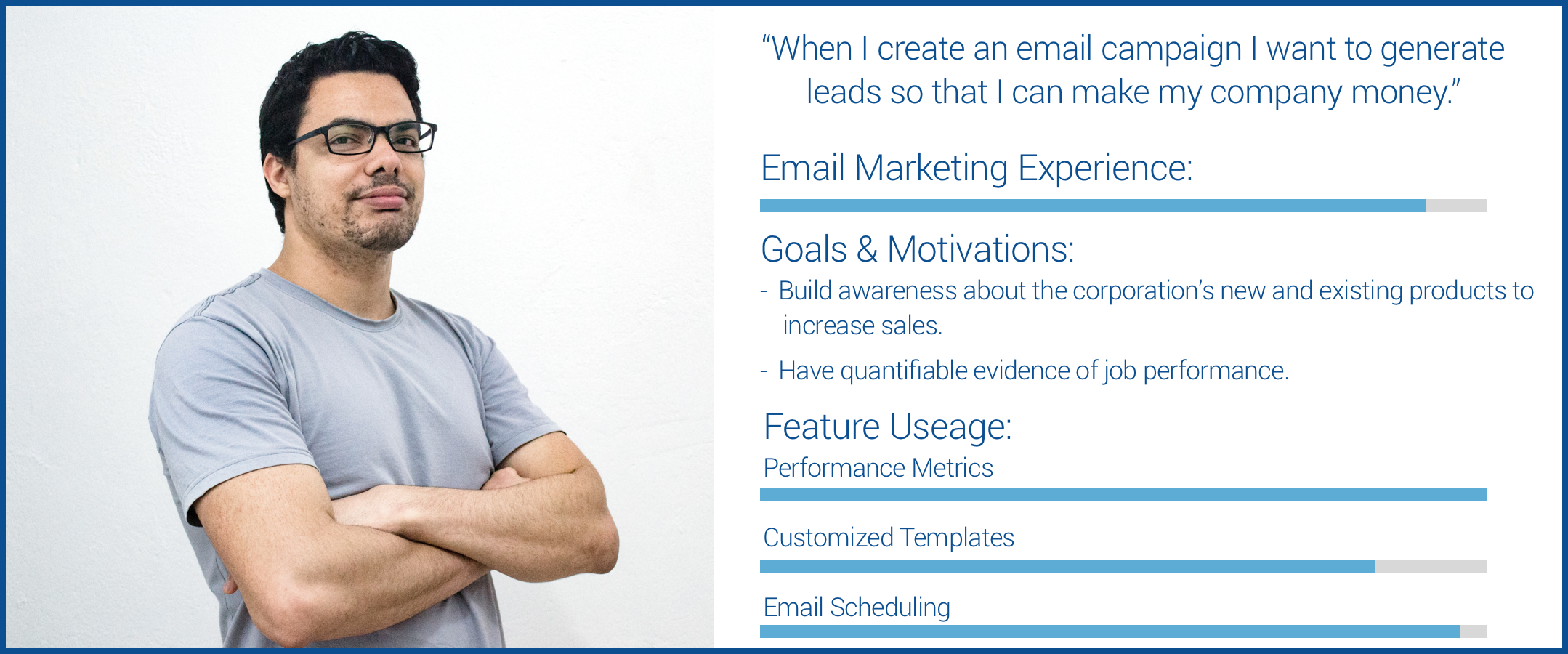 "When I create an email campaign I want to generate leads so that I can make my company money."

Email Marketing Experience:

Goals & Motivations:

- Build awareness about the corporation's new and existing products to increase sales.

- Have quantifiable evidence of job performance.

Feature Useage:

Performance Metrics

Customized Templates

Email Scheduling